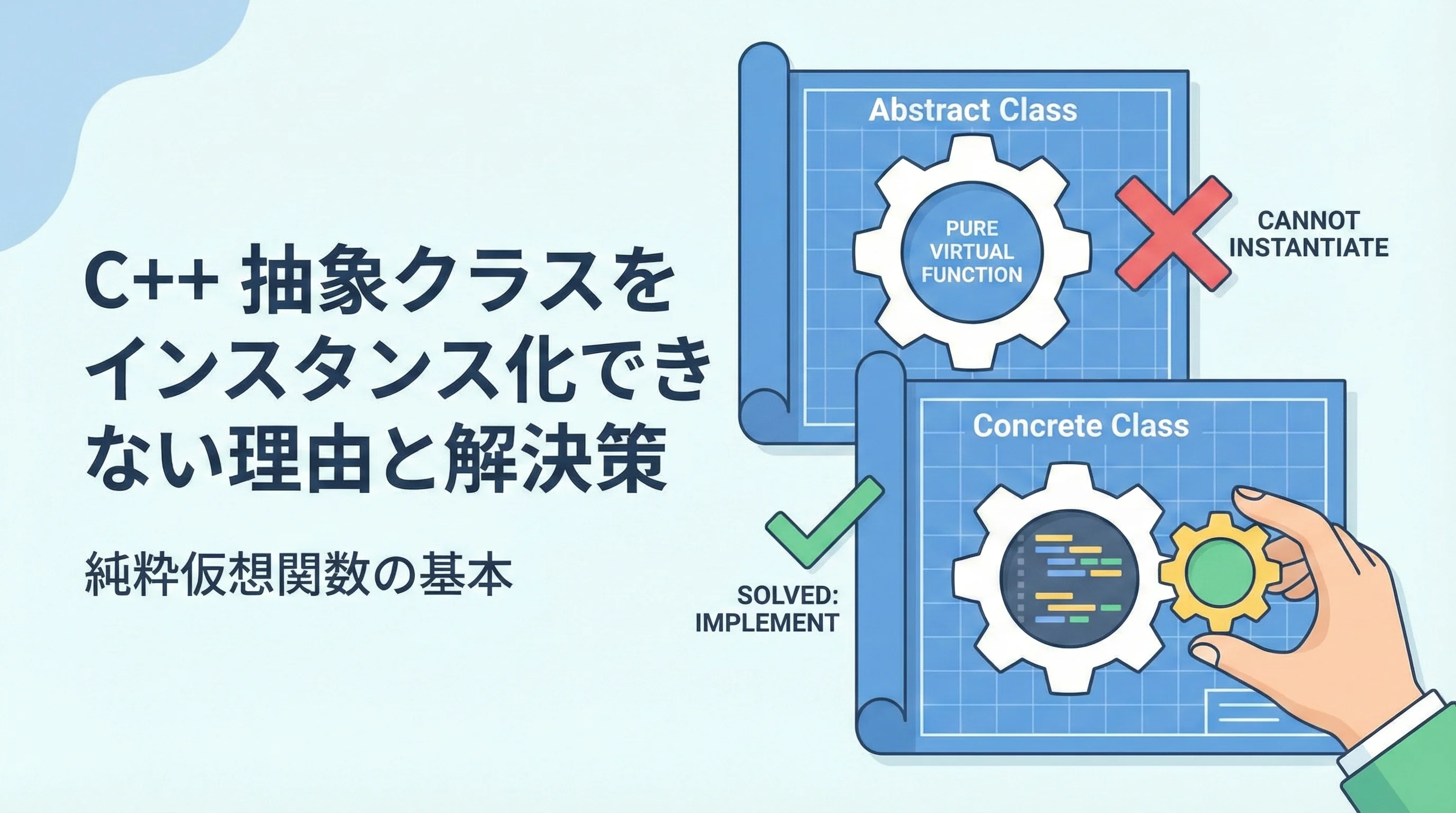 C++ 抽象クラスをインスタンス化できない理由と解決策

純粋仮想関数の基本

Abstract Class

PURE VIRTUAL FUNCTION

CANNOT INSTANTIATE

Concrete Class

SOLVED: IMPLEMENT